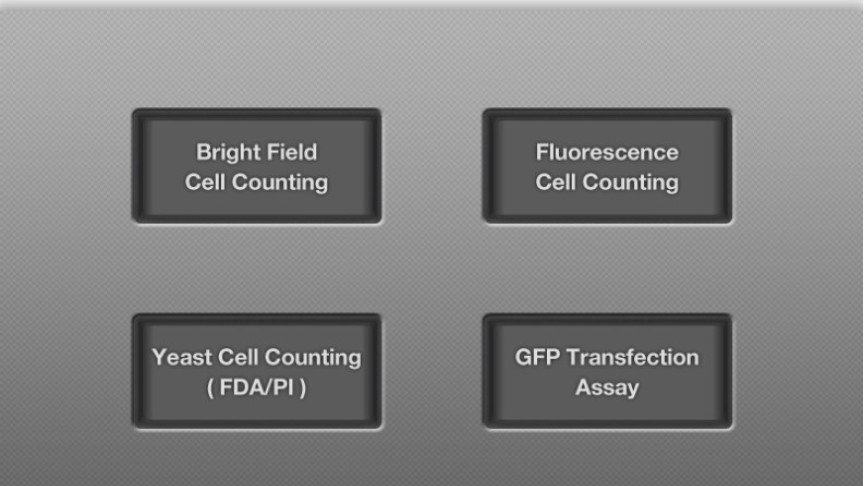 Bright Field
Cell Counting

Fluorescence
Cell Counting

Yeast Cell Counting
( FDA/PI )

GFP Transfection
Assay